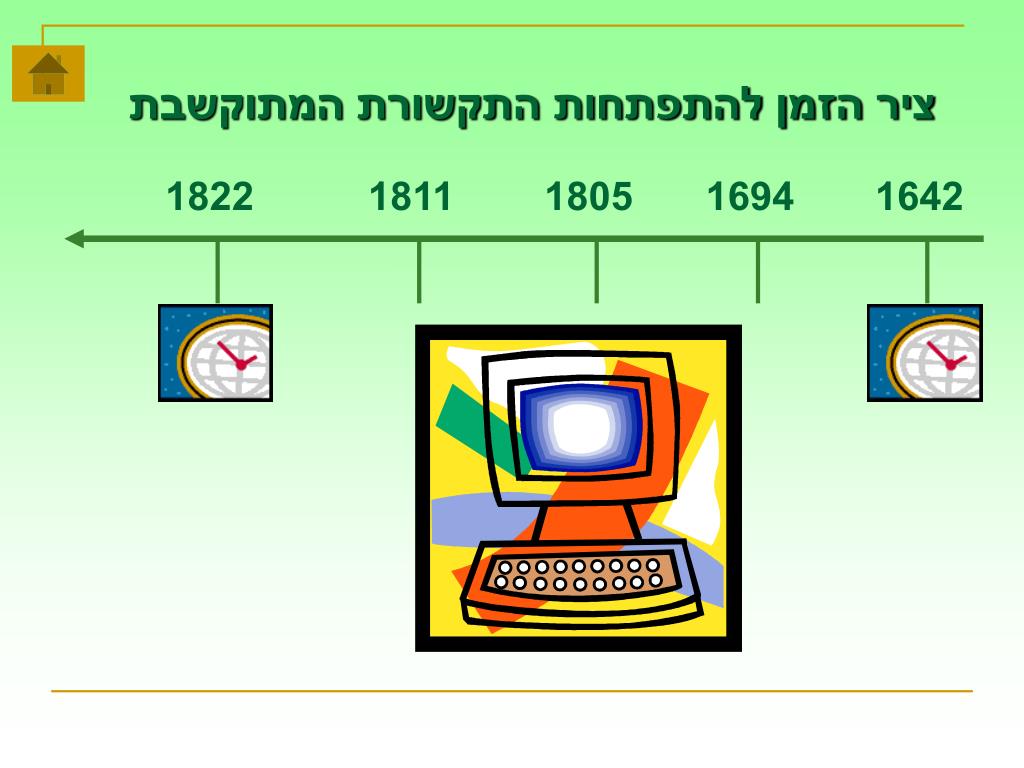 ציר הזמן להתפתחות התקשורת המתוקשבת

1642 1694 1805 1811 1822